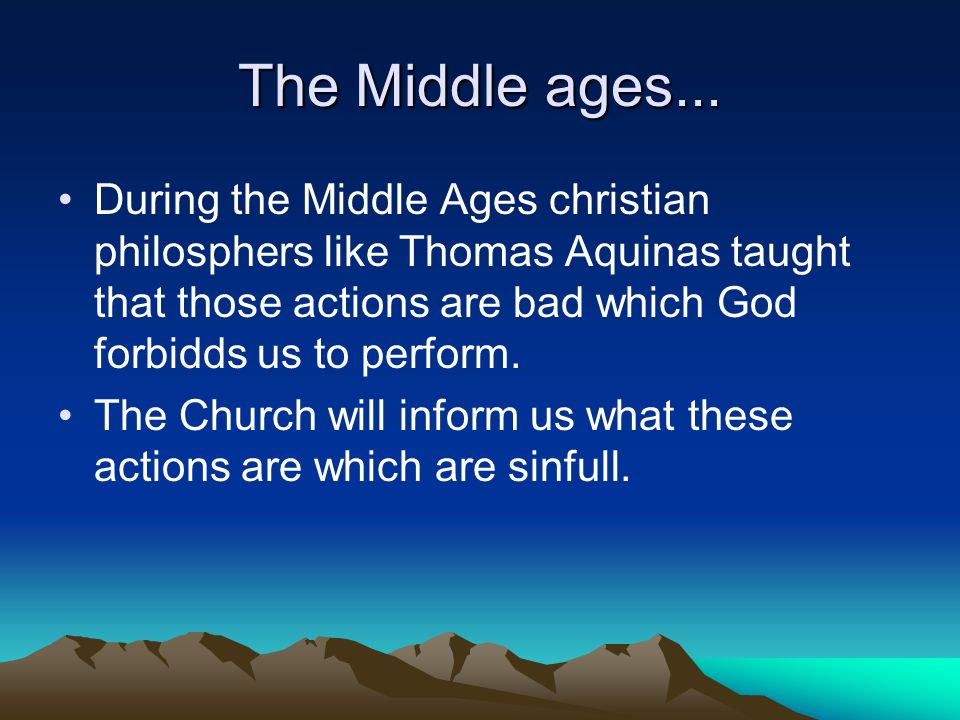 The Middle ages...

• During the Middle Ages christian philosphers like Thomas Aquinas taught that those actions are bad which God forbidds us to perform.
• The Church will inform us what these actions are which are sinfull.